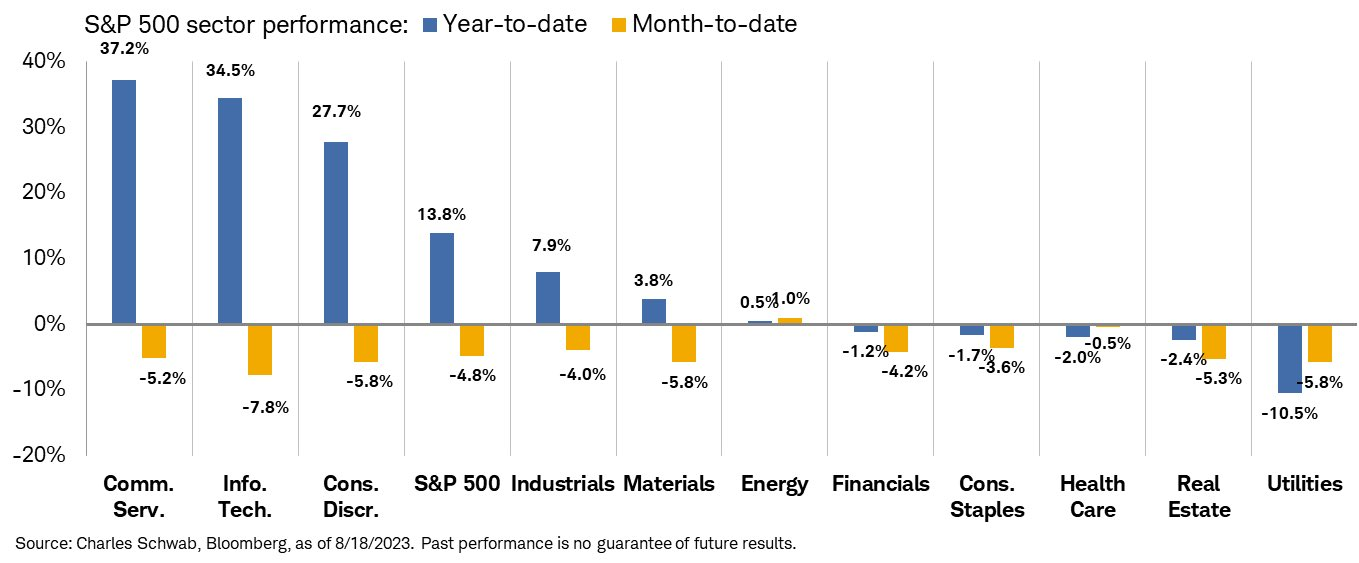 S&P 500 sector performance: Year-to-date Month-to-date

40%
30%
20%
10%
0%
-10%
-20%

37.2%
-5.2%
34.5%
-7.8%
27.7%
-5.8%
13.8%
-4.8%
7.9%
-4.0%
3.8%
-5.8%
0.5%
1.0%
-1.2%
-4.2%
-1.7%
-3.6%
-2.0%
-0.5%
-2.4%
-5.3%
-10.5%
-5.8%

Comm. Serv.
Info. Tech.
Cons. Discr.
S&P 500
Industrials
Materials
Energy
Financials
Cons. Staples
Health Care
Real Estate
Utilities

Source: Charles Schwab, Bloomberg, as of 8/18/2023. Past performance is no guarantee of future results.